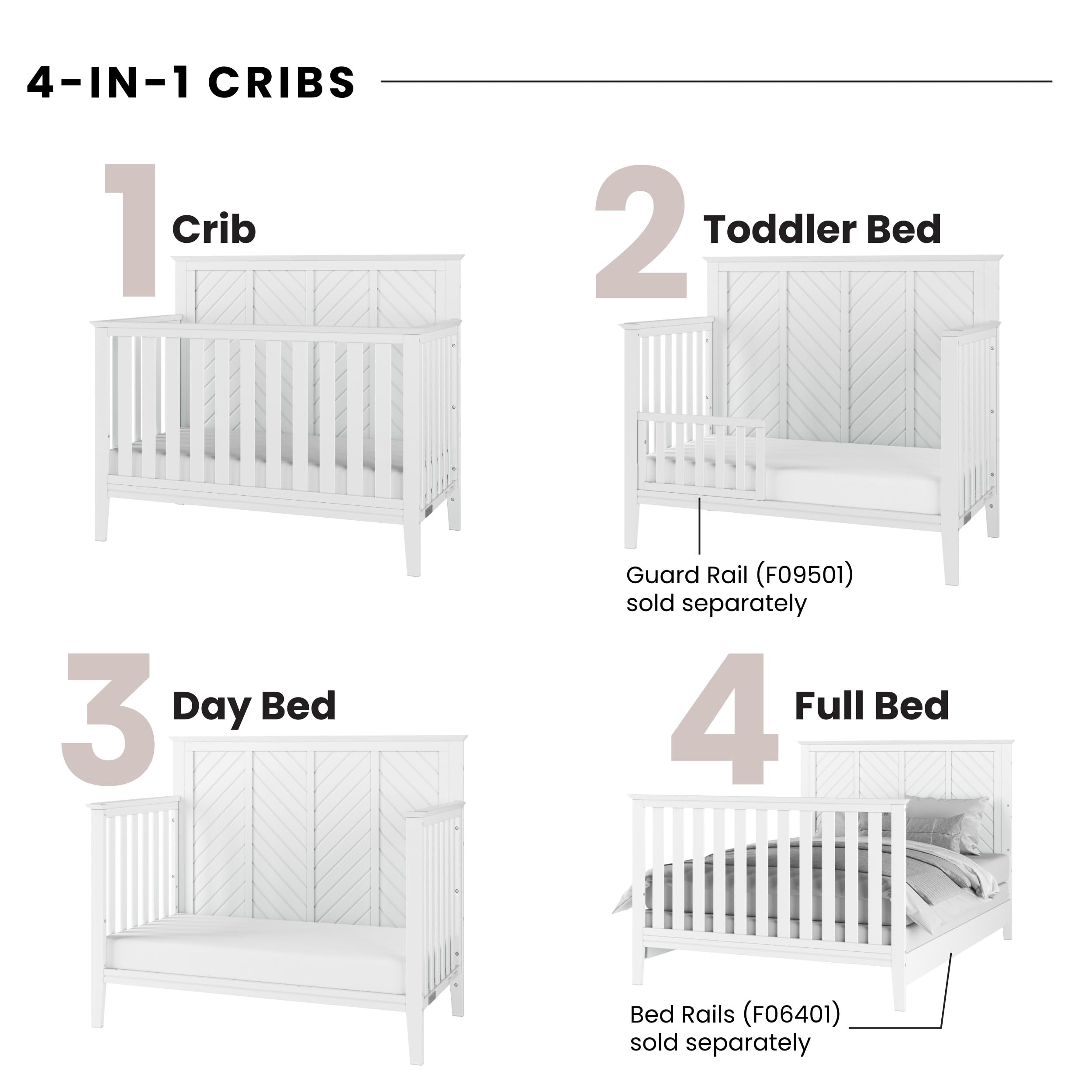 4-IN-1 CRIBS

1 Crib

2 Toddler Bed

Guard Rail (F09501) sold separately

3 Day Bed

4 Full Bed

Bed Rails (F06401) sold separately